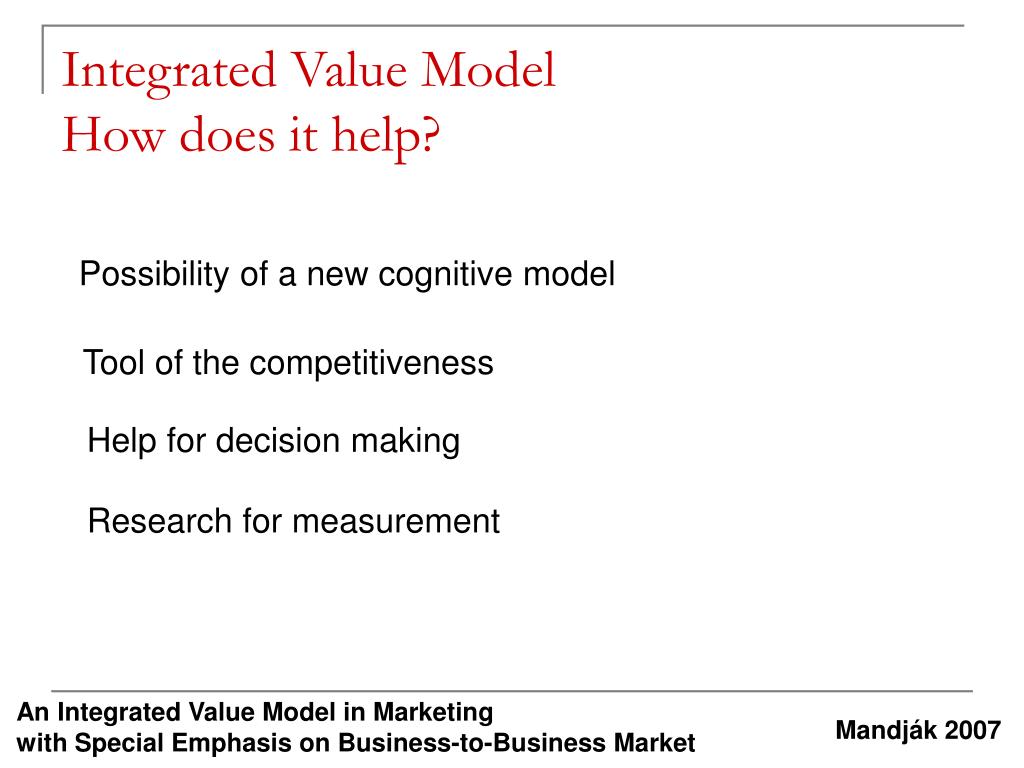 Integrated Value Model
How does it help?

Possibility of a new cognitive model

Tool of the competitiveness

Help for decision making

Research for measurement

An Integrated Value Model in Marketing
with Special Emphasis on Business-to-Business Market

Mandják 2007